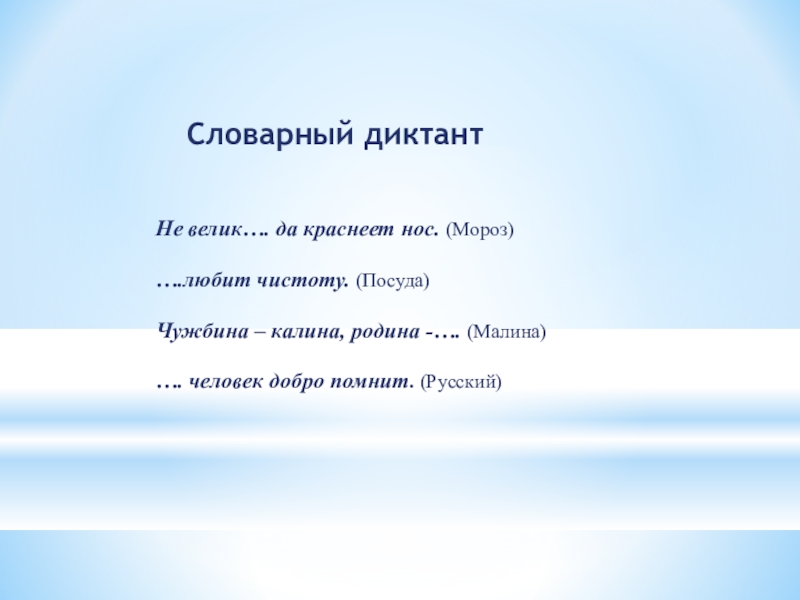 Словарный диктант

Не велик…. да краснеет нос. (Мороз)

….любит чистоту. (Посуда)

Чужбина – калина, родина -…. (Малина)

…. человек добро помнит. (Русский)